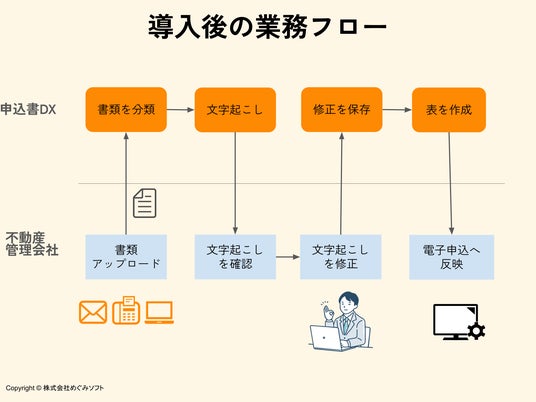 導入後の業務フロー

申込書DX

書類を分類

文字起こし

修正を保存

表を作成

不動産管理会社

書類アップロード

文字起こしを確認

文字起こしを修正

電子申込へ反映

Copyright © 株式会社めぐみソフト